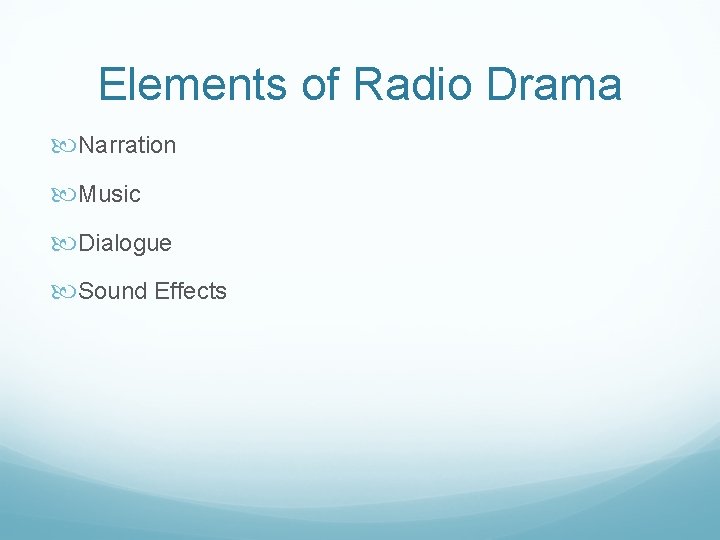 Elements of Radio Drama

Narration

Music

Dialogue

Sound Effects